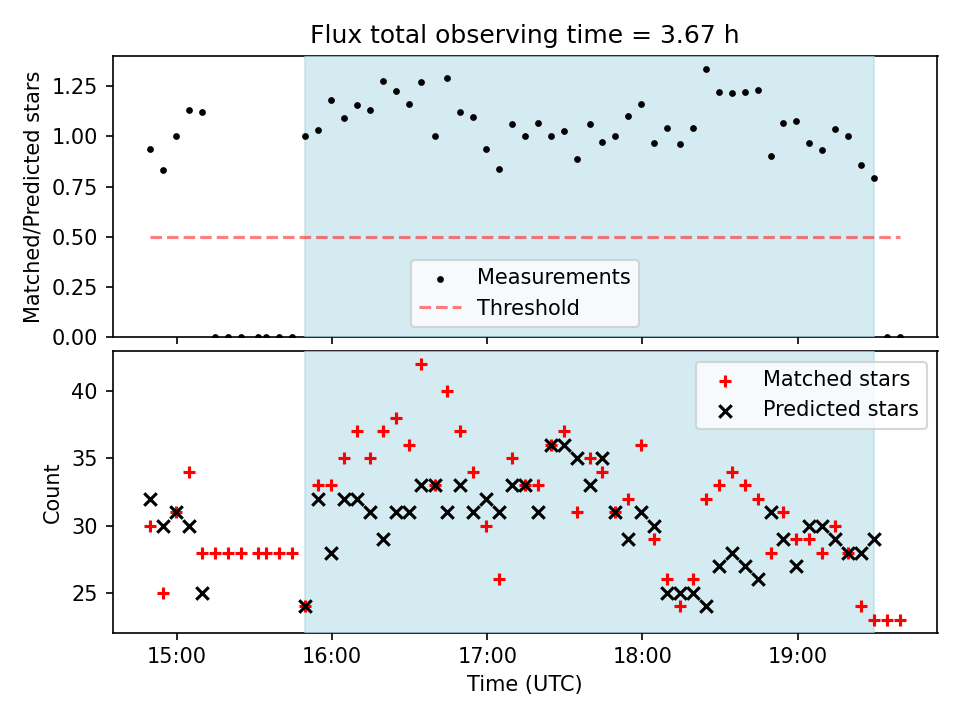 Flux total observing time = 3.67 h

Matched/Predicted stars

1.25
1.00
0.75
0.50
0.25
0.00

Measurements
Threshold

Count

40
35
30
25

Matched stars
Predicted stars

15:00
16:00
17:00
18:00
19:00

Time (UTC)